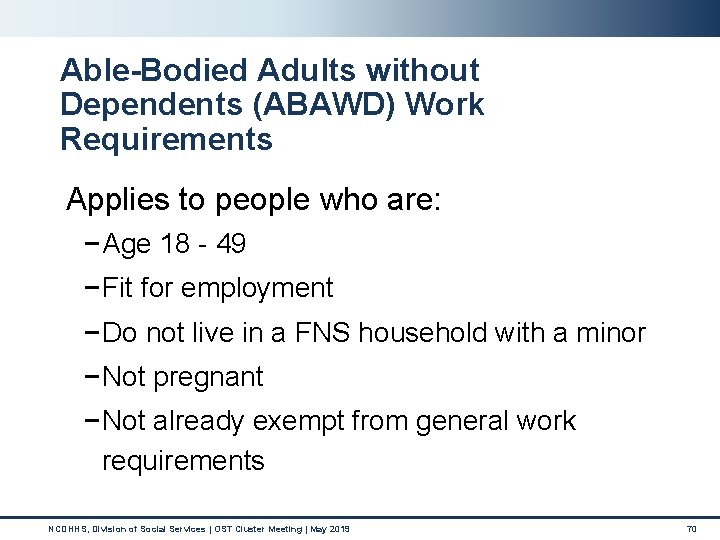 Able-Bodied Adults without Dependents (ABAWD) Work Requirements

Applies to people who are:

- Age 18 - 49
- Fit for employment
- Do not live in a FNS household with a minor
- Not pregnant
- Not already exempt from general work requirements

NCDHHS, Division of Social Services | OST Cluster Meeting | May 2019

70